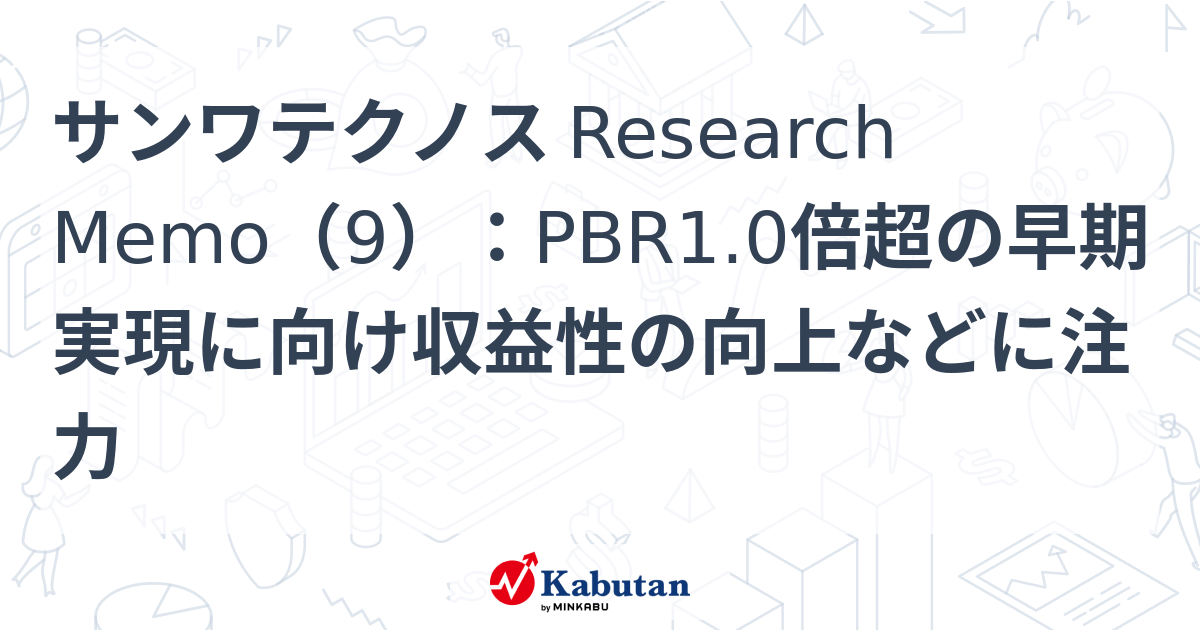 サンワテクノス Research Memo（9）：PBR1.0倍超の早期実現に向け収益性の向上などに注力

Kabutan
by MINKABU